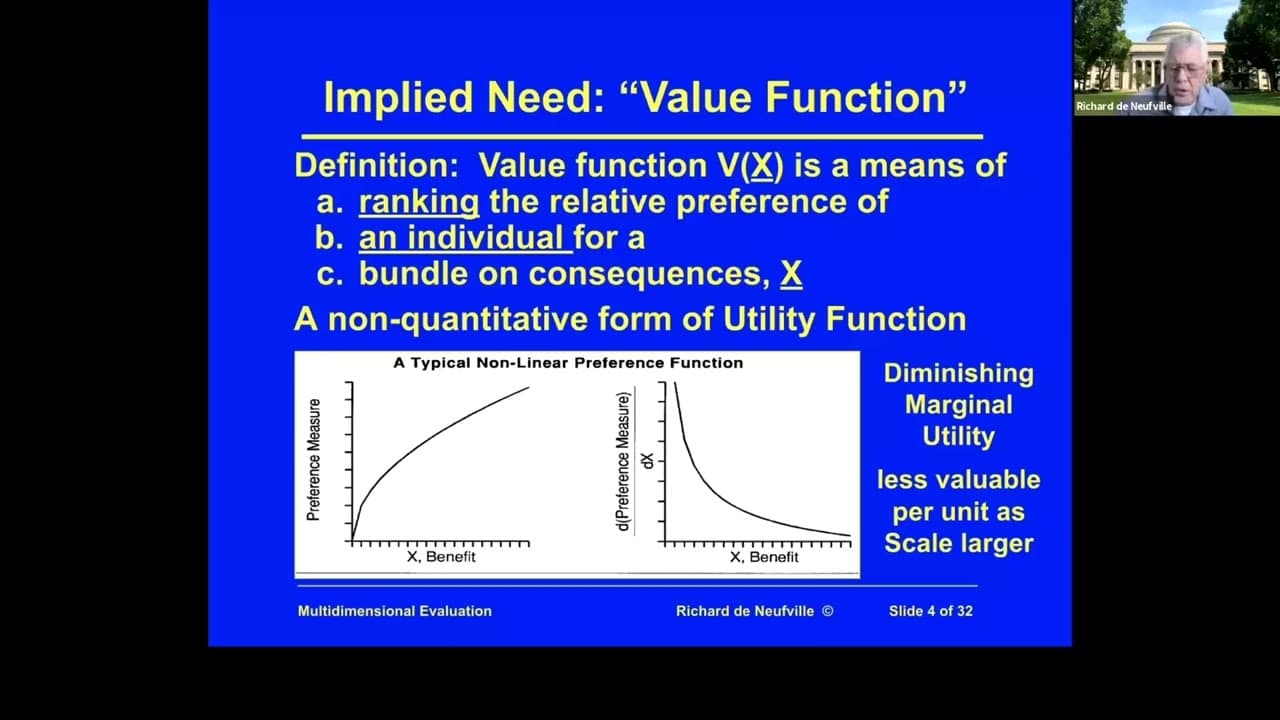 Richard de Neufville

Implied Need: "Value Function"

Definition: Value function V(X) is a means of
a. ranking the relative preference of
b. an individual for a
c. bundle on consequences, X

A non-quantitative form of Utility Function

A Typical Non-Linear Preference Function

Preference Measure

X, Benefit

d(Preference Measure)
dX

X, Benefit

Diminishing Marginal Utility

less valuable per unit as Scale larger

Multidimensional Evaluation

Richard de Neufville ©

Slide 4 of 32